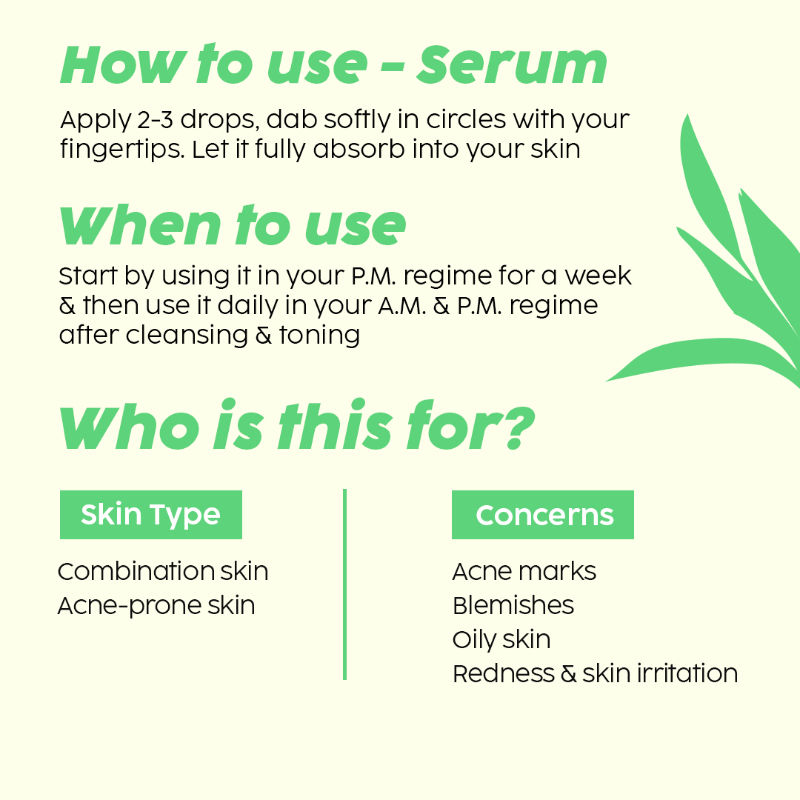 How to use - Serum

Apply 2-3 drops, dab softly in circles with your fingertips. Let it fully absorb into your skin

When to use

Start by using it in your P.M. regime for a week & then use it daily in your A.M. & P.M. regime after cleansing & toning

Who is this for?

Skin Type

Combination skin
Acne-prone skin

Concerns

Acne marks
Blemishes
Oily skin
Redness & skin irritation